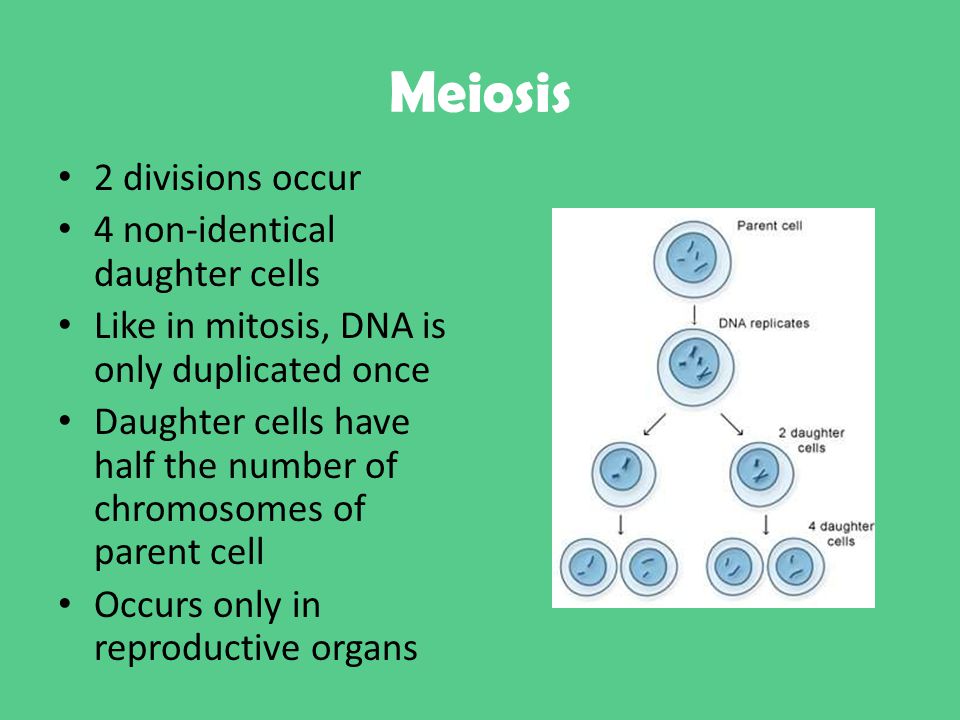 Meiosis

• 2 divisions occur
• 4 non-identical daughter cells
• Like in mitosis, DNA is only duplicated once
• Daughter cells have half the number of chromosomes of parent cell
• Occurs only in reproductive organs

Parent cell

DNA replicates

2 daughter cells

4 daughter cells